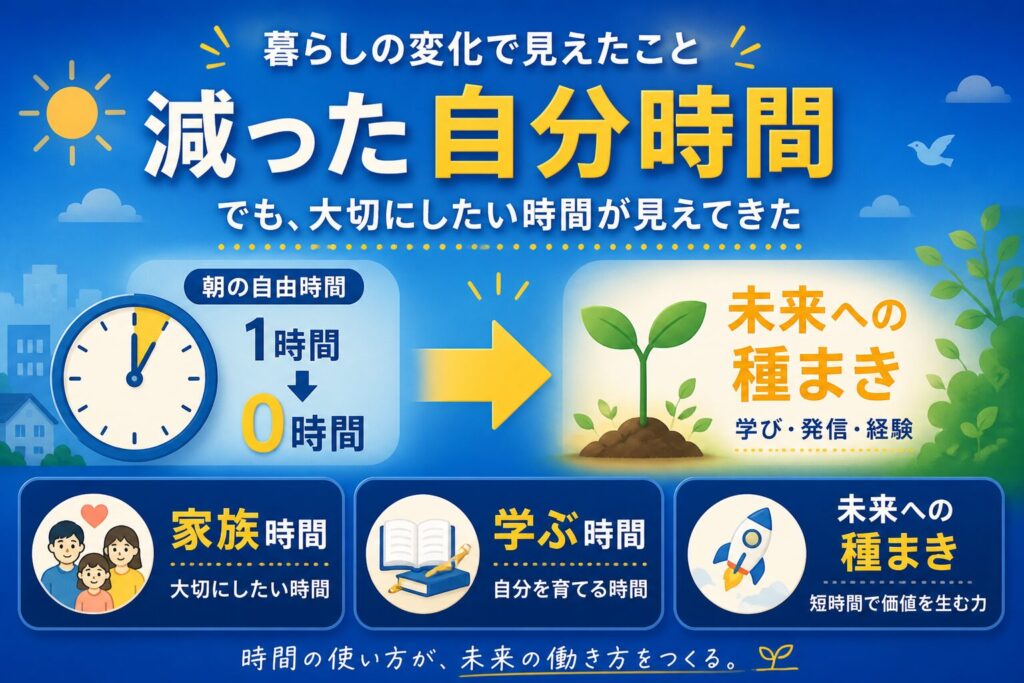 暮らしの変化で見えたこと

減った自分時間

でも、大切にしたい時間が見えてきた

朝の自由時間

1時間

0時間

未来への種まき

学び・発信・経験

家族時間

大切にしたい時間

学ぶ時間

自分を育てる時間

未来への種まき

短時間で価値を生む力

時間の使い方が、未来の働き方をつくる。